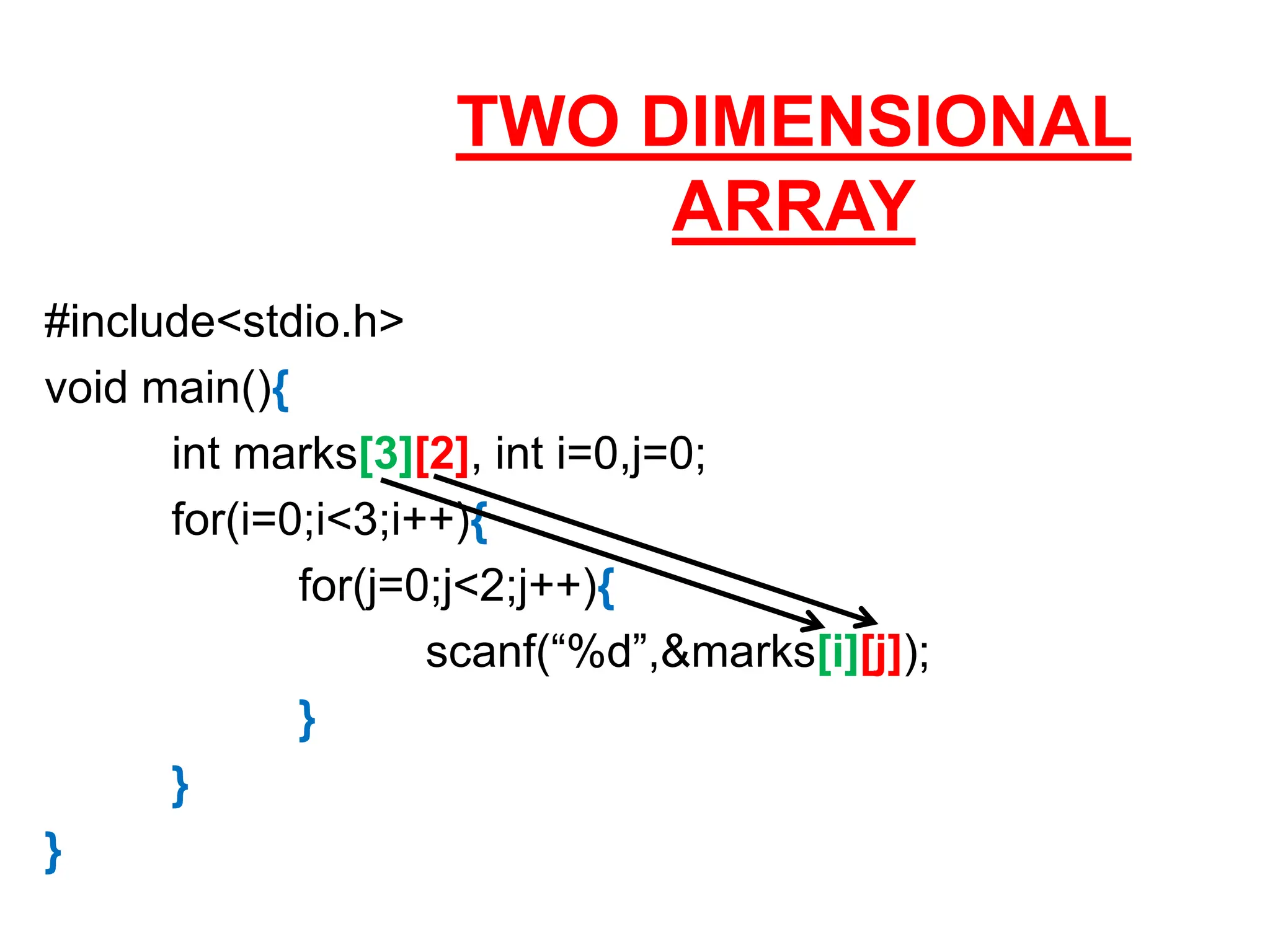 TWO DIMENSIONAL ARRAY

#include<stdio.h>
void main(){
int marks[3][2], int i=0,j=0;
for(i=0;i<3;i++){
for(j=0;j<2;j++){
scanf(“%d”,&marks[i][j]);
}
}
}